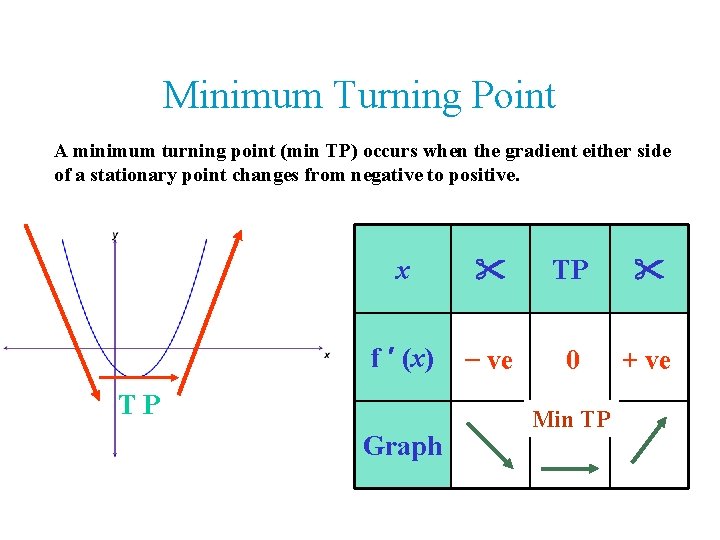 Minimum Turning Point

A minimum turning point (min TP) occurs when the gradient either side of a stationary point changes from negative to positive.

y

x

T P

| $x$ | ✂ | TP | ✂ |
|---|---|---|---|
| f ′ ($x$) | − ve | 0 | + ve |
| Graph | | Min TP | |